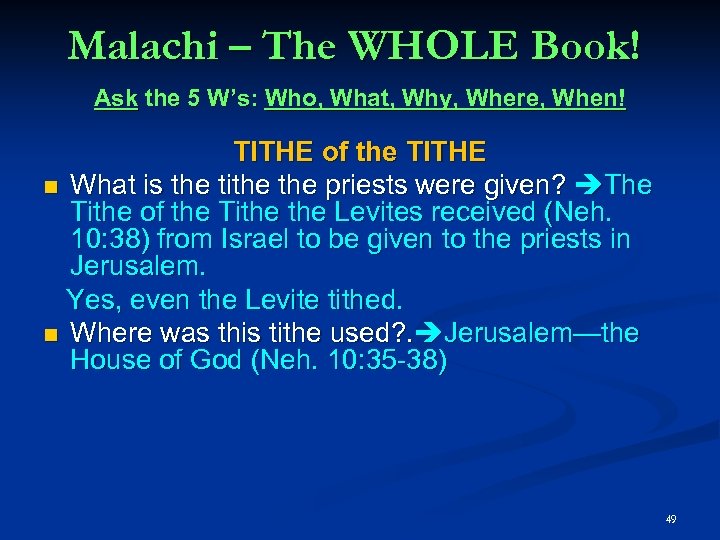 Malachi – The WHOLE Book!

Ask the 5 W's: Who, What, Why, Where, When!

TITHE of the TITHE

■ What is the tithe the priests were given? ➔The Tithe of the Tithe the Levites received (Neh. 10:38) from Israel to be given to the priests in Jerusalem.

Yes, even the Levite tithed.

■ Where was this tithe used?.➔Jerusalem—the House of God (Neh. 10:35-38)

49